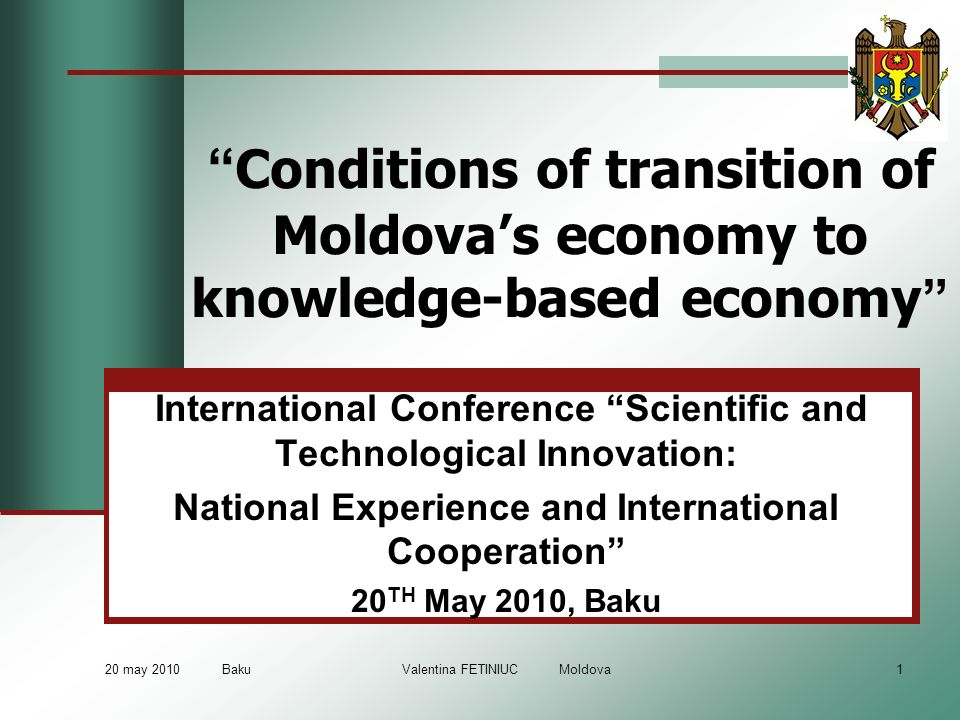 “Conditions of transition of Moldova’s economy to knowledge-based economy”

International Conference “Scientific and Technological Innovation:
National Experience and International Cooperation”
20$^{TH}$ May 2010, Baku

20 may 2010 Baku Valentina FETINIUC Moldova 1